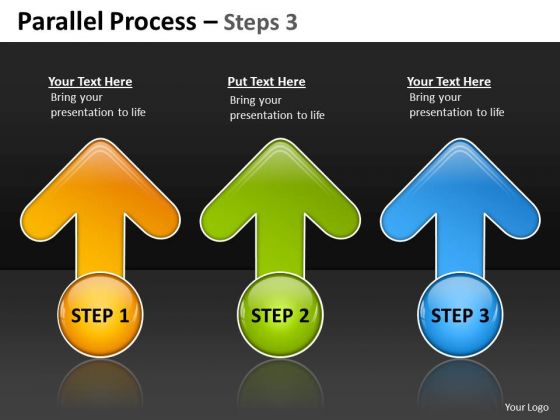 Parallel Process – Steps 3

Your Text Here
Bring your presentation to life

Put Text Here
Bring your presentation to life

Your Text Here
Bring your presentation to life

STEP 1

STEP 2

STEP 3

Your Logo